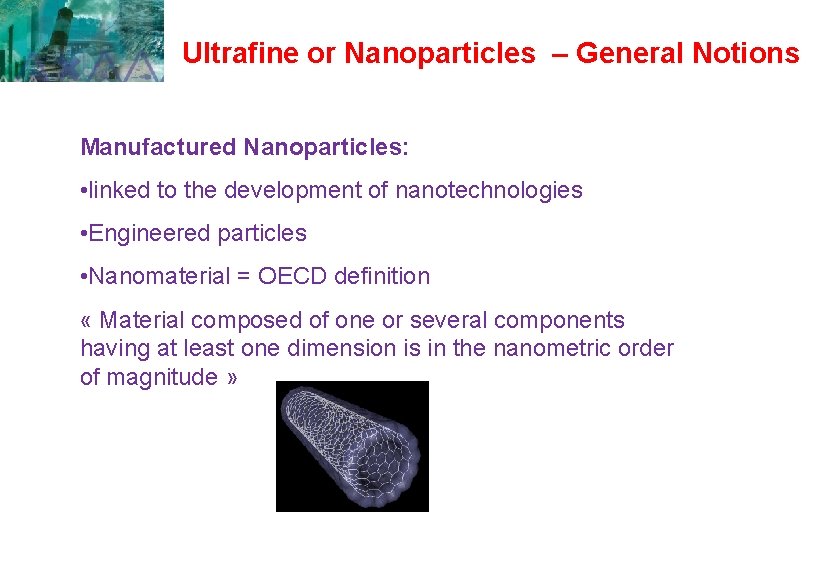 Ultrafine or Nanoparticles – General Notions

Manufactured Nanoparticles:

•linked to the development of nanotechnologies

•Engineered particles

•Nanomaterial = OECD definition

« Material composed of one or several components having at least one dimension is in the nanometric order of magnitude »